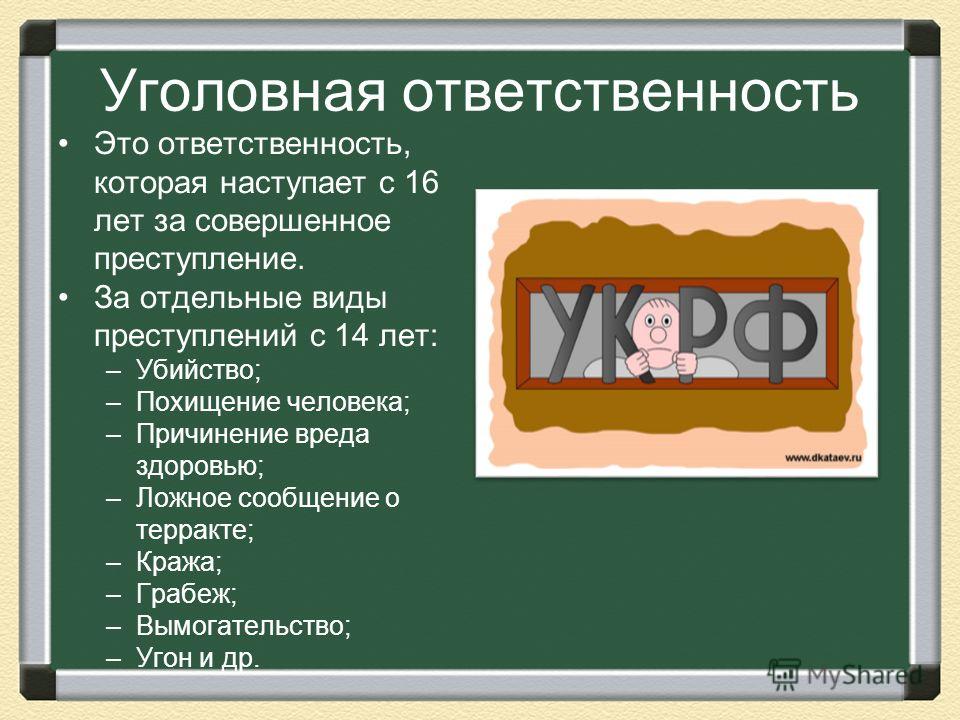 Уголовная ответственность

• Это ответственность, которая наступает с 16 лет за совершенное преступление.
• За отдельные виды преступлений с 14 лет:
– Убийство;
– Похищение человека;
– Причинение вреда здоровью;
– Ложное сообщение о терракте;
– Кража;
– Грабеж;
– Вымогательство;
– Угон и др.

УК РФ

www.dkataev.ru

MyShared